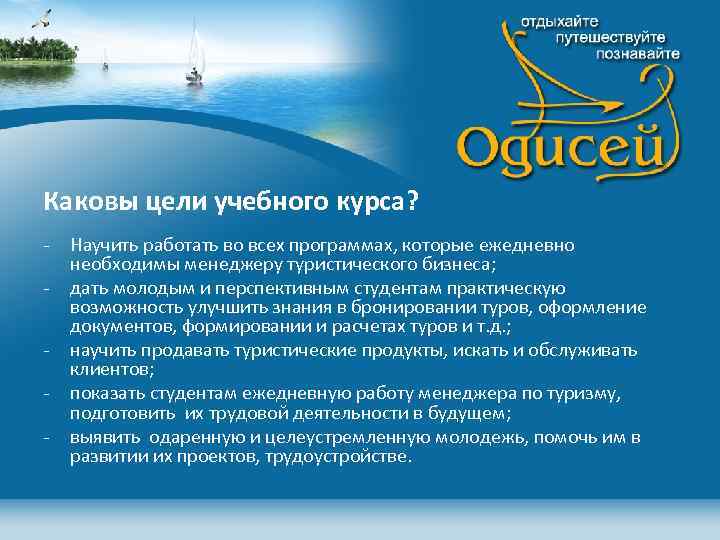 отдыхайте
путешествуйте
познавайте

Одисей

Каковы цели учебного курса?

- Научить работать во всех программах, которые ежедневно необходимы менеджеру туристического бизнеса;
- дать молодым и перспективным студентам практическую возможность улучшить знания в бронировании туров, оформление документов, формировании и расчетах туров и т.д.;
- научить продавать туристические продукты, искать и обслуживать клиентов;
- показать студентам ежедневную работу менеджера по туризму, подготовить их трудовой деятельности в будущем;
- выявить одаренную и целеустремленную молодежь, помочь им в развитии их проектов, трудоустройстве.